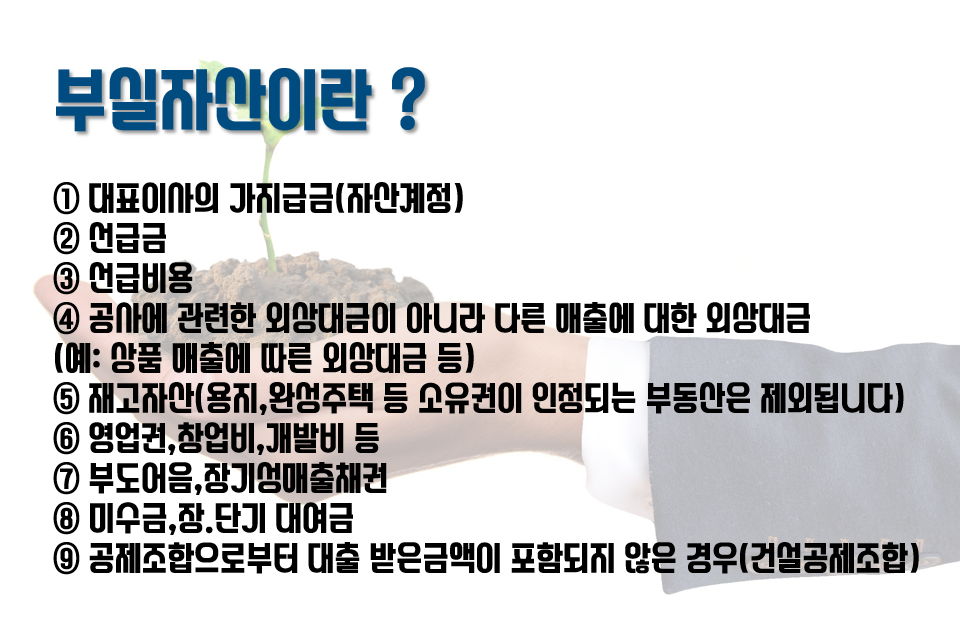 부실자산이란 ?

① 대표이사의 가지급금(자산계정)
② 선급금
③ 선급비용
④ 공사에 관련한 외상대금이 아니라 다른 매출에 대한 외상대금 (예: 상품 매출에 따른 외상대금 등)
⑤ 재고자산(용지,완성주택 등 소유권이 인정되는 부동산은 제외됩니다)
⑥ 영업권,창업비,개발비 등
⑦ 부도어음,장기성매출채권
⑧ 미수금,장.단기 대여금
⑨ 공제조합으로부터 대출 받은금액이 포함되지 않은 경우(건설공제조합)